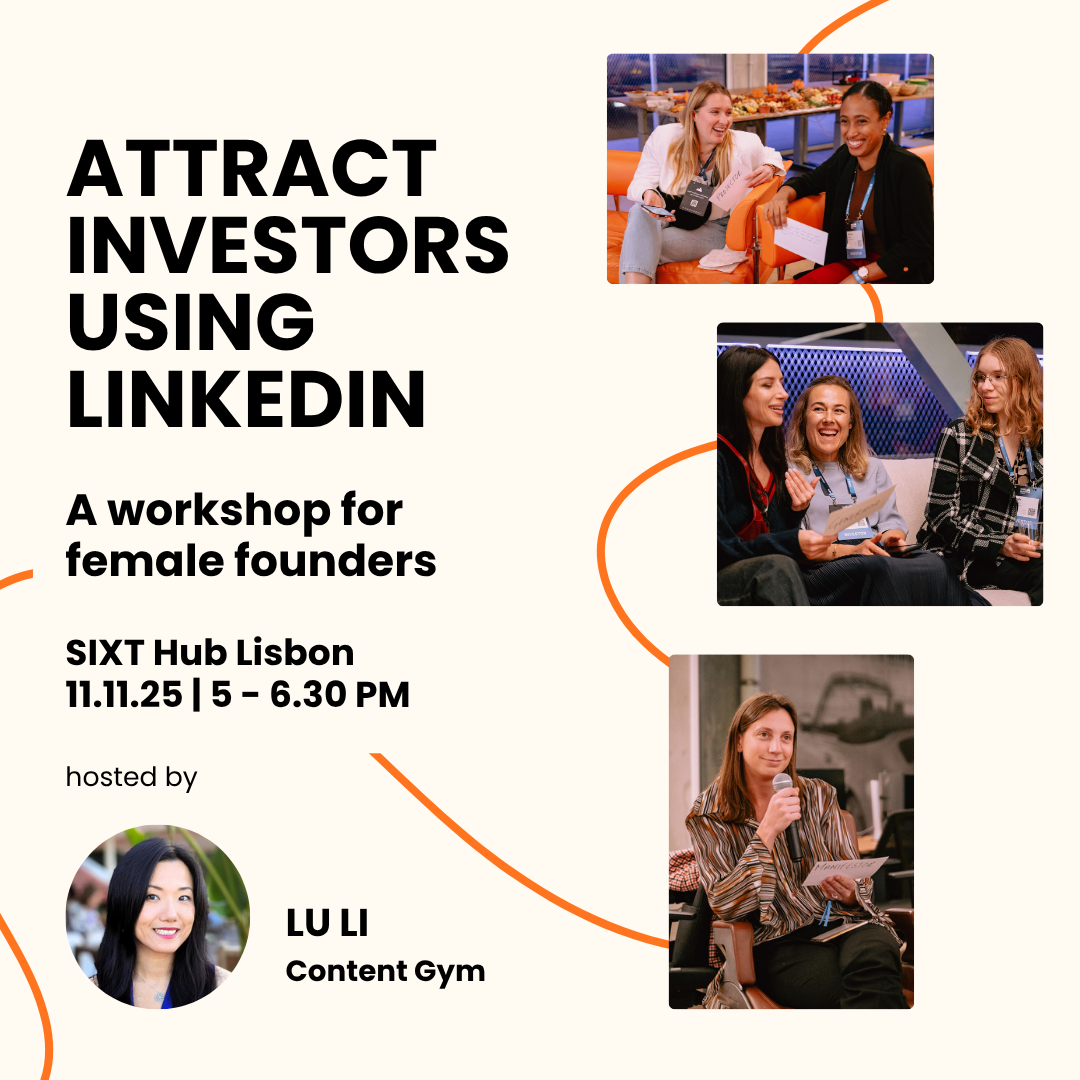 ATTRACT INVESTORS USING LINKEDIN

A workshop for female founders

SIXT Hub Lisbon
11.11.25 | 5 - 6.30 PM

hosted by

LU LI
Content Gym